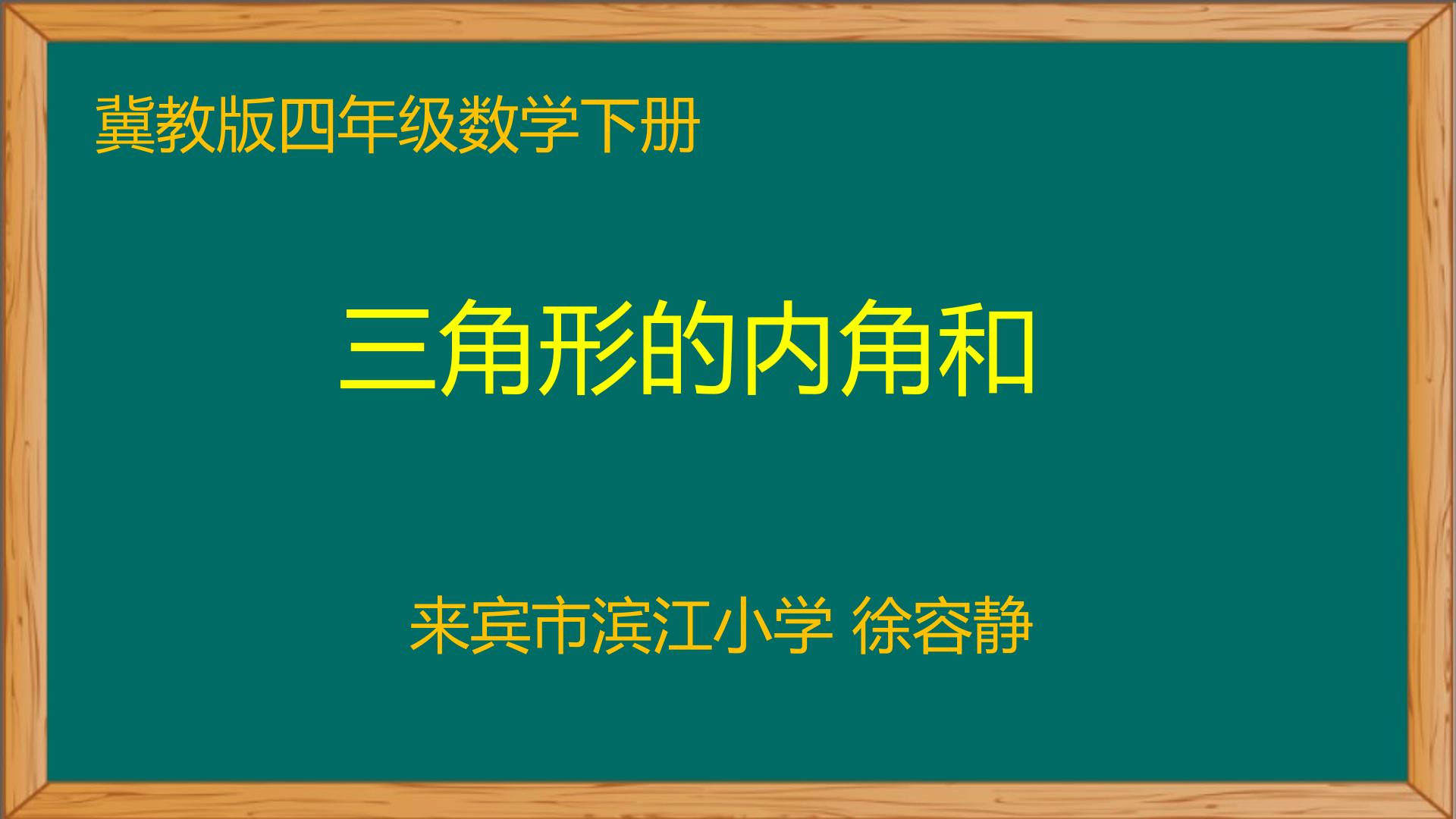 冀教版四年级数学下册

三角形的内角和

来宾市滨江小学 徐容静